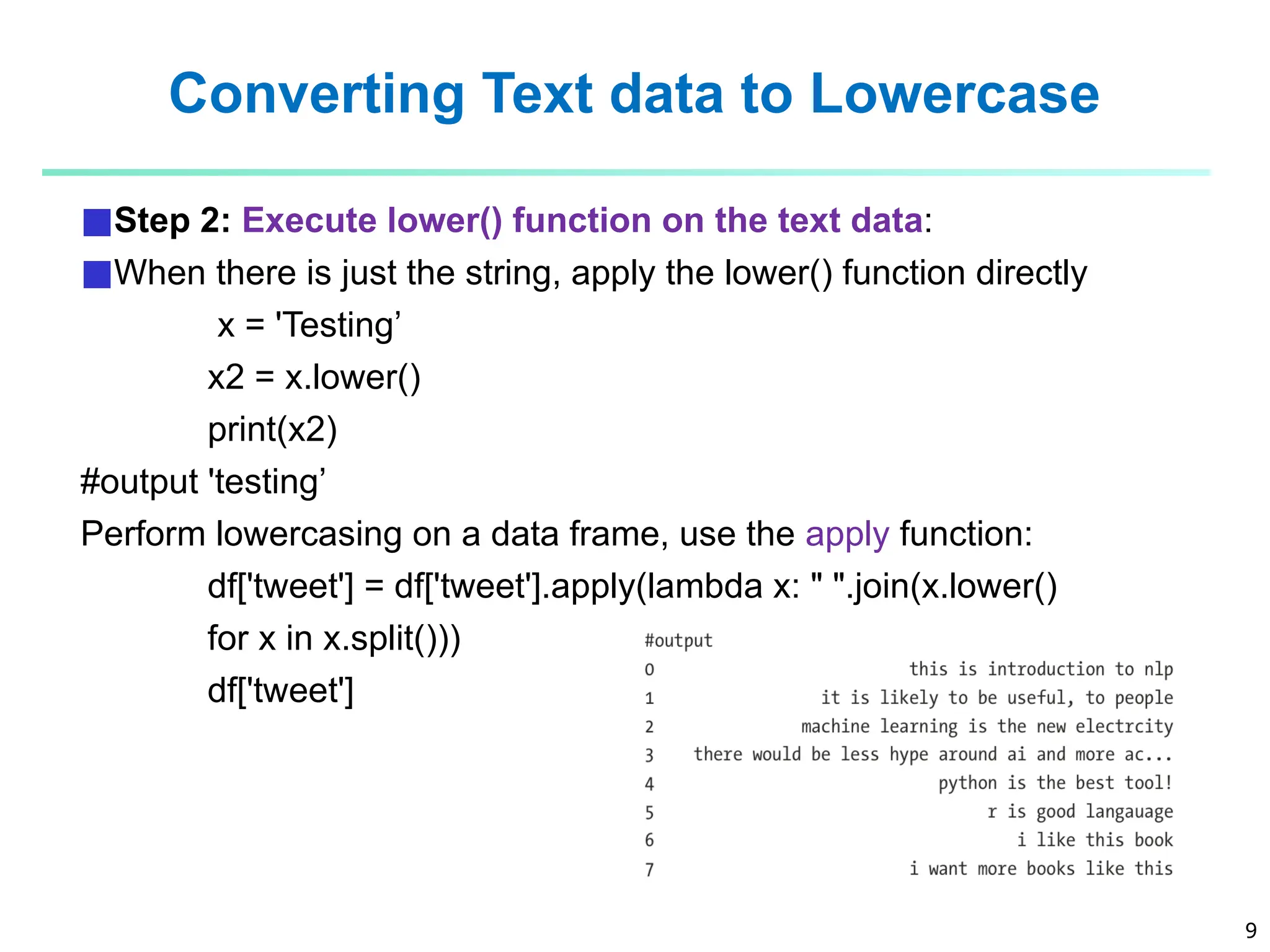 Converting Text data to Lowercase

Step 2: Execute lower() function on the text data:

When there is just the string, apply the lower() function directly

x = 'Testing’

x2 = x.lower()

print(x2)

#output 'testing’

Perform lowercasing on a data frame, use the apply function:

df['tweet'] = df['tweet'].apply(lambda x: " ".join(x.lower() for x in x.split()))

df['tweet']

#output
0 this is introduction to nlp
1 it is likely to be useful, to people
2 machine learning is the new electrcity
3 there would be less hype around ai and more ac...
4 python is the best tool!
5 r is good langauage
6 i like this book
7 i want more books like this

9